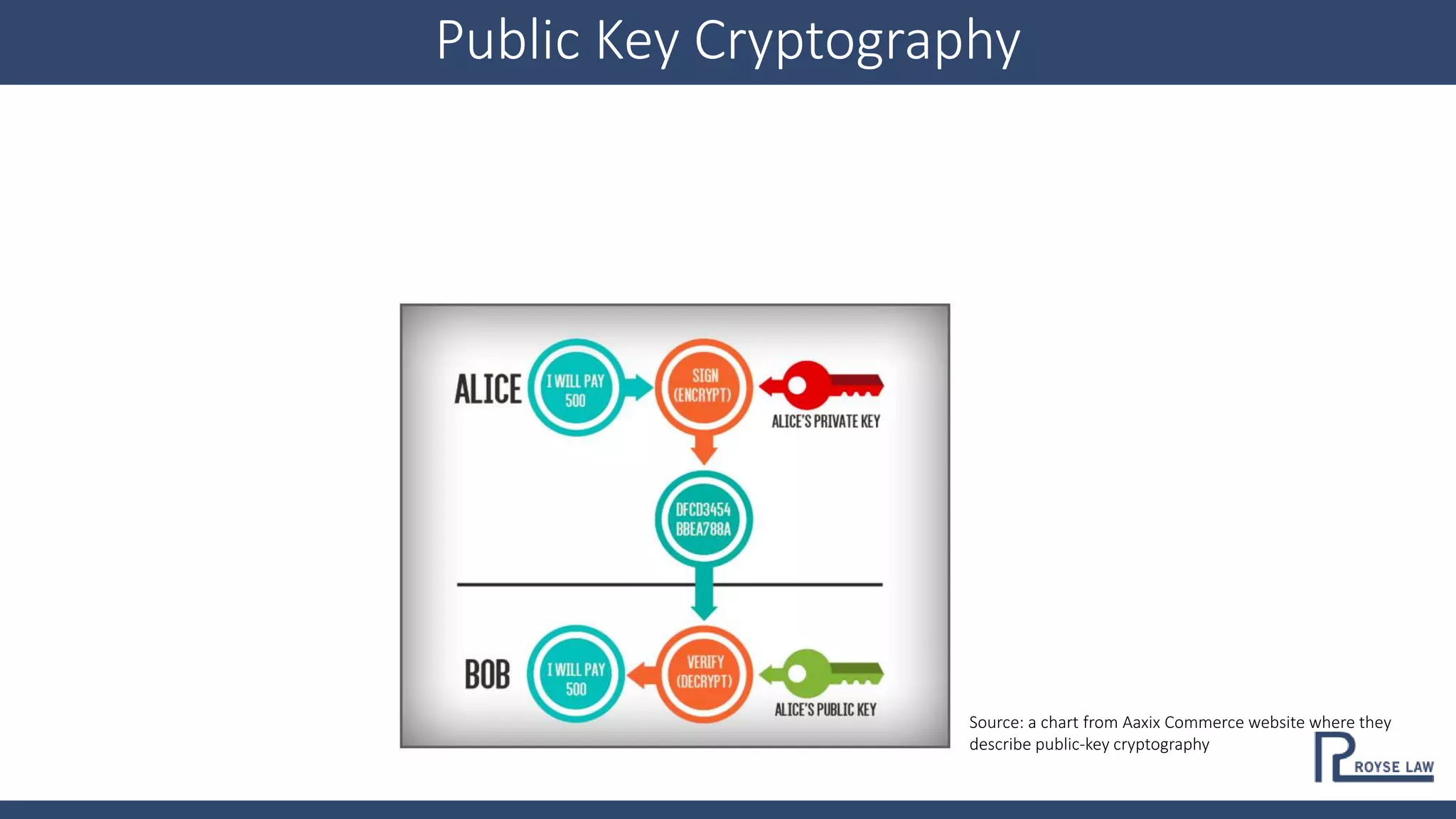 Public Key Cryptography

ALICE

I WILL PAY 500

SIGN (ENCRYPT)

ALICE'S PRIVATE KEY

DFCD3454 BBEA788A

BOB

I WILL PAY 500

VERIFY (DECRYPT)

ALICE'S PUBLIC KEY

Source: a chart from Aaxix Commerce website where they describe public-key cryptography

ROYSE LAW